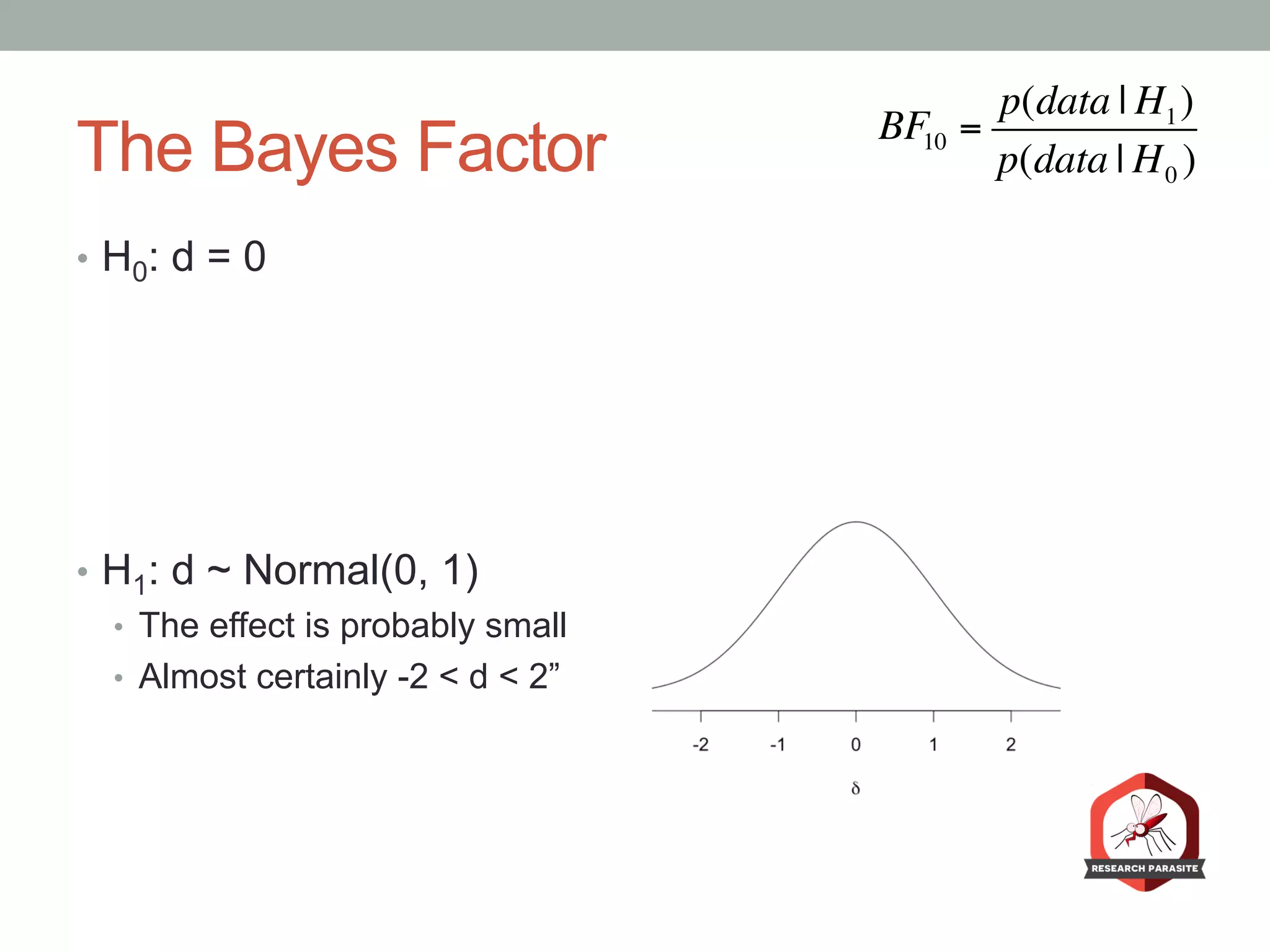 The Bayes Factor

$BF_{10} = \frac{p(data \mid H_1)}{p(data \mid H_0)}$

• $H_0$: d = 0

• $H_1$: d ~ Normal(0, 1)
  • The effect is probably small
  • Almost certainly -2 < d < 2”

-2 -1 0 1 2

δ

RESEARCH PARASITE